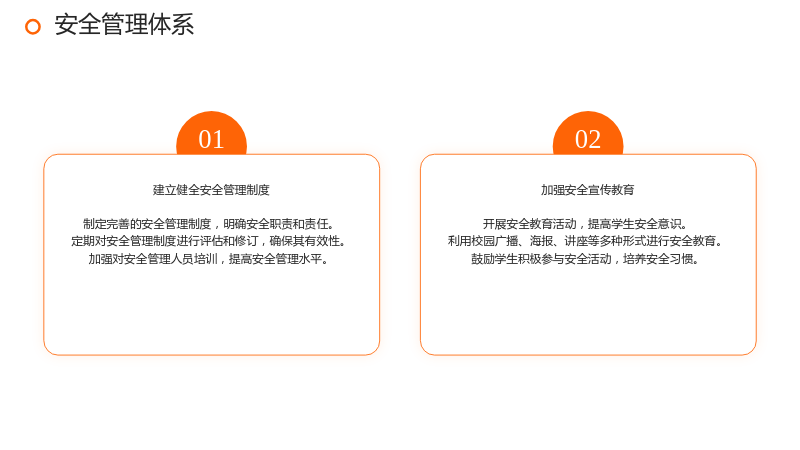 安全管理体系

01

建立健全安全管理制度

制定完善的安全管理制度，明确安全职责和责任。
定期对安全管理制度进行评估和修订，确保其有效性。
加强对安全管理人员培训，提高安全管理水平。

02

加强安全宣传教育

开展安全教育活动，提高学生安全意识。
利用校园广播、海报、讲座等多种形式进行安全教育。
鼓励学生积极参与安全活动，培养安全习惯。